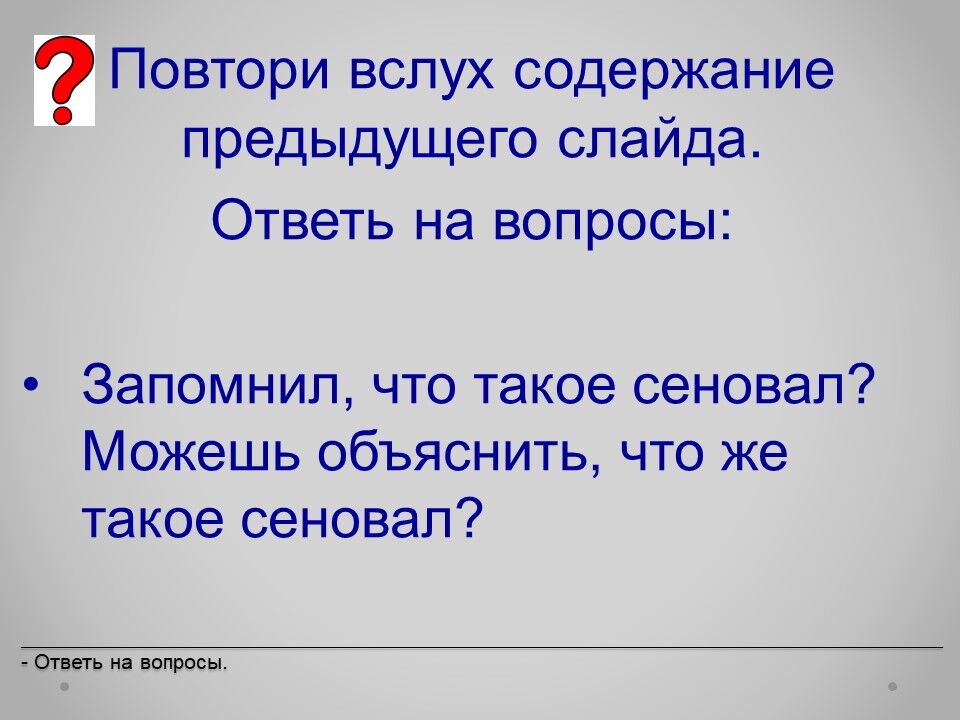 ?

Повтори вслух содержание предыдущего слайда.

Ответь на вопросы:

• Запомнил, что такое сеновал? Можешь объяснить, что же такое сеновал?

- Ответь на вопросы.